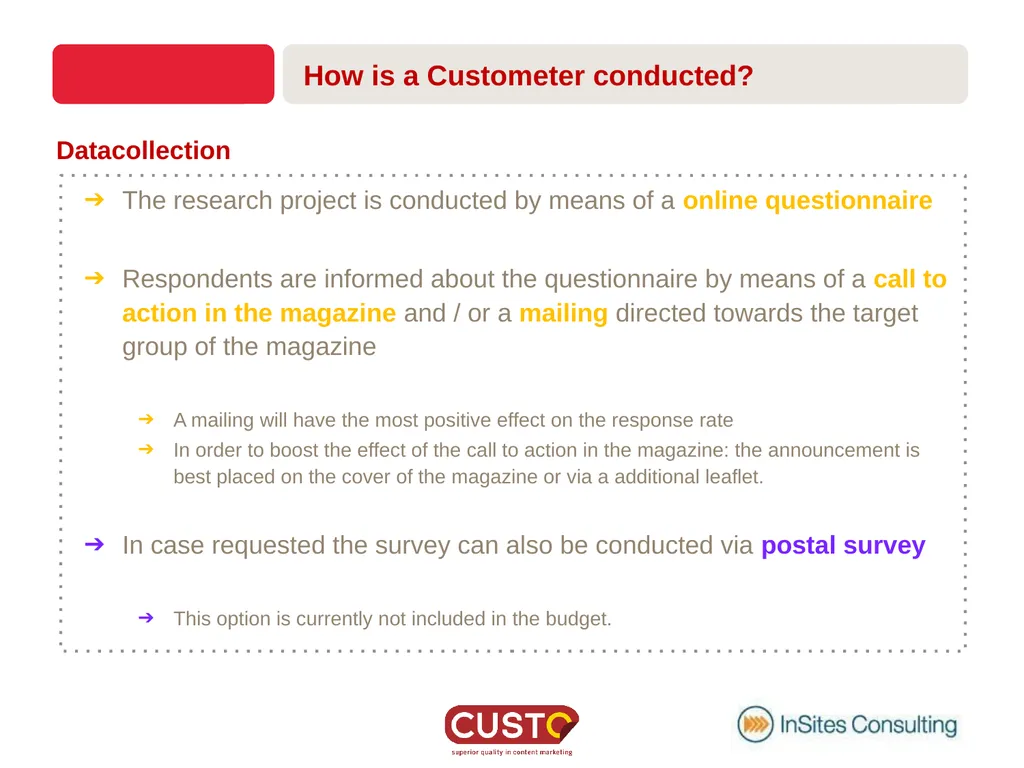 How is a Custometer conducted?

Datacollection

➔ The research project is conducted by means of a online questionnaire

➔ Respondents are informed about the questionnaire by means of a call to action in the magazine and / or a mailing directed towards the target group of the magazine

➔ A mailing will have the most positive effect on the response rate
➔ In order to boost the effect of the call to action in the magazine: the announcement is best placed on the cover of the magazine or via a additional leaflet.

➔ In case requested the survey can also be conducted via postal survey

➔ This option is currently not included in the budget.

CUSTO
superior quality in content marketing

InSites Consulting